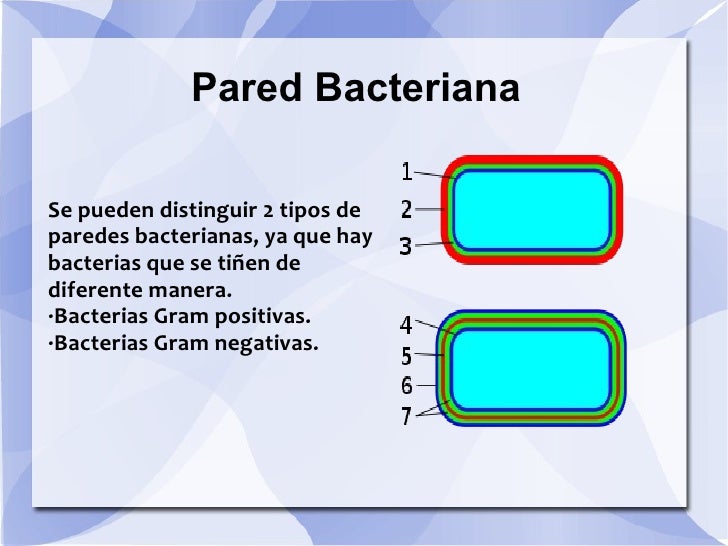 Pared Bacteriana

Se pueden distinguir 2 tipos de paredes bacterianas, ya que hay bacterias que se tiñen de diferente manera.
·Bacterias Gram positivas.
·Bacterias Gram negativas.

1
2
3
4
5
6
7